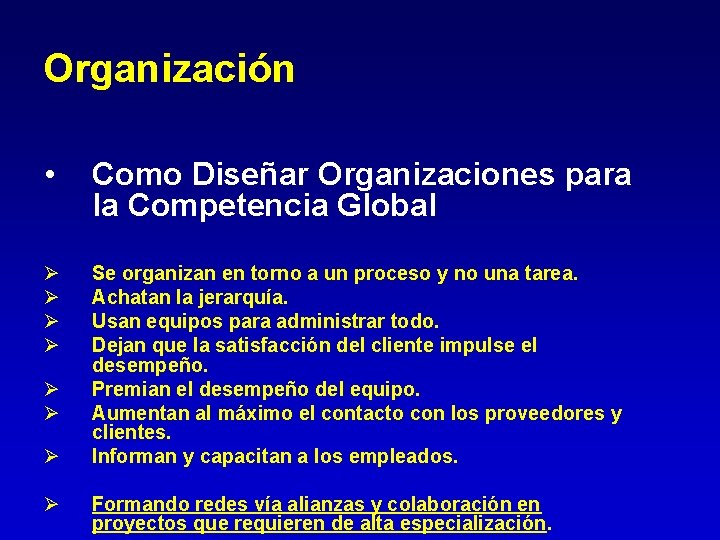 Organización

• Como Diseñar Organizaciones para la Competencia Global

➢ Se organizan en torno a un proceso y no una tarea.
➢ Achatan la jerarquía.
➢ Usan equipos para administrar todo.
➢ Dejan que la satisfacción del cliente impulse el desempeño.
➢ Premian el desempeño del equipo.
➢ Aumentan al máximo el contacto con los proveedores y clientes.
➢ Informan y capacitan a los empleados.

➢ Formando redes vía alianzas y colaboración en proyectos que requieren de alta especialización.